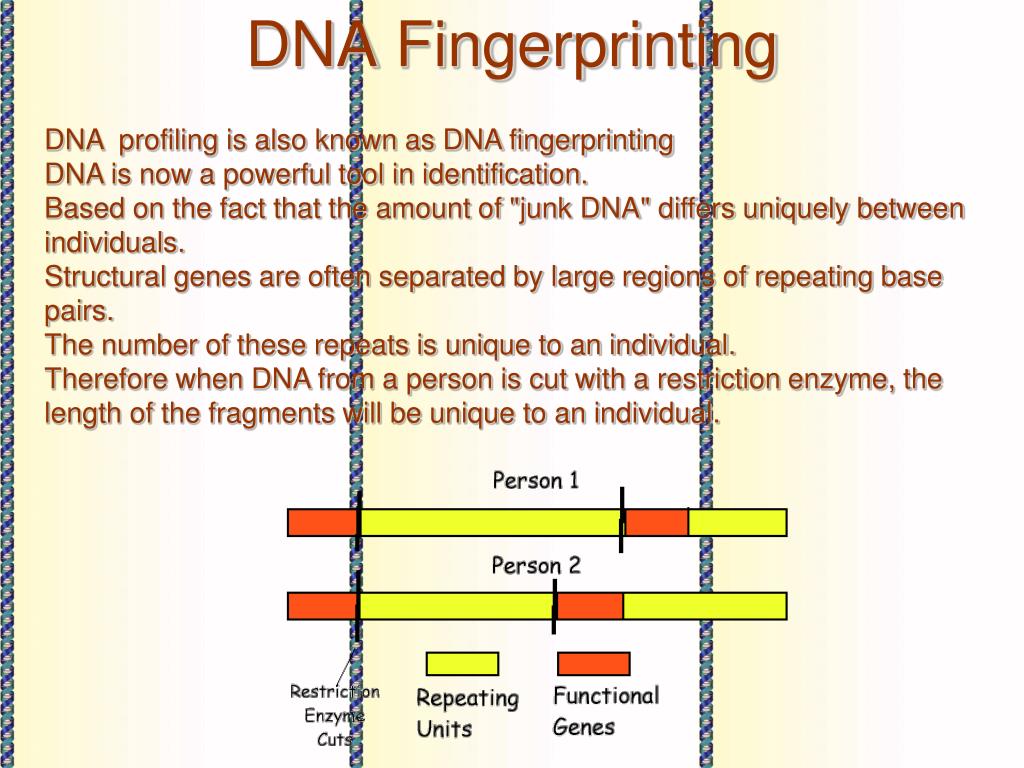 DNA Fingerprinting

DNA profiling is also known as DNA fingerprinting
DNA is now a powerful tool in identification.
Based on the fact that the amount of "junk DNA" differs uniquely between individuals.
Structural genes are often separated by large regions of repeating base pairs.
The number of these repeats is unique to an individual.
Therefore when DNA from a person is cut with a restriction enzyme, the length of the fragments will be unique to an individual.

Person 1

Person 2

Restriction Enzyme Cuts

Repeating Units

Functional Genes